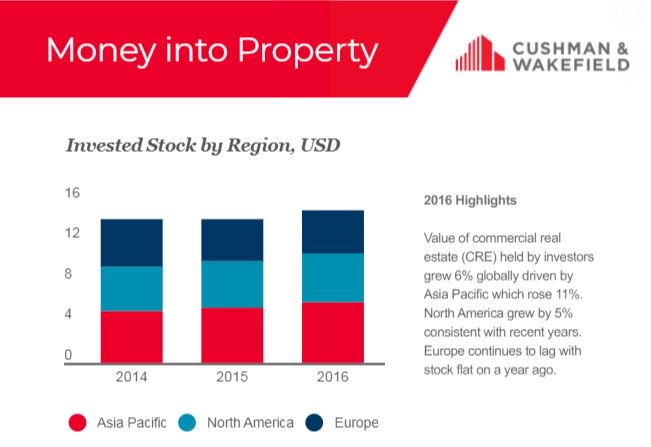 Money into Property

CUSHMAN & WAKEFIELD

Invested Stock by Region, USD

16
12
8
4
0

2014
2015
2016

Asia Pacific
North America
Europe

2016 Highlights

Value of commercial real estate (CRE) held by investors grew 6% globally driven by Asia Pacific which rose 11%. North America grew by 5% consistent with recent years. Europe continues to lag with stock flat on a year ago.